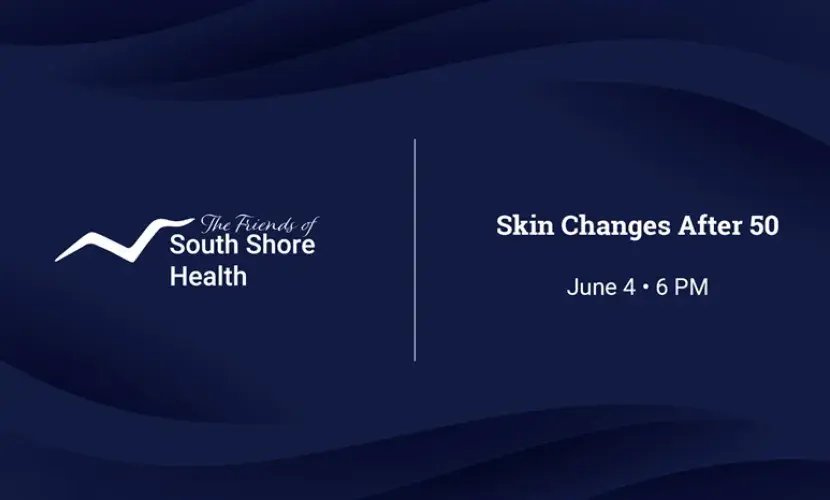 The Friends of
South Shore
Health

Skin Changes After 50

June 4 • 6 PM